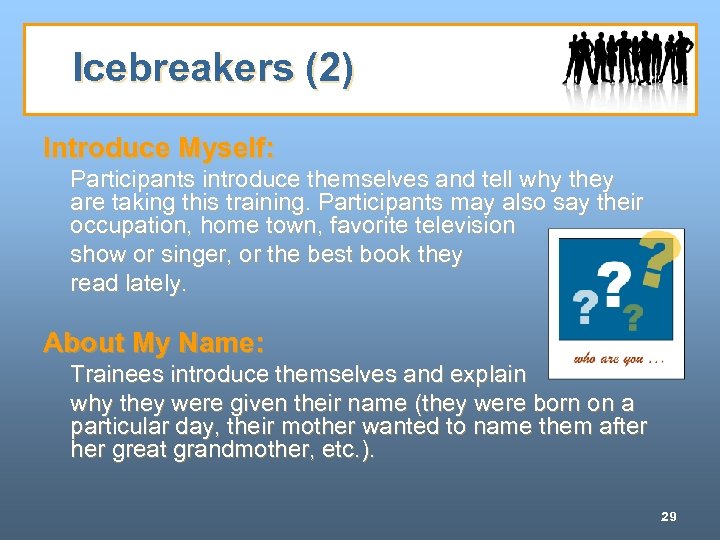 Icebreakers (2)

Introduce Myself:

Participants introduce themselves and tell why they are taking this training. Participants may also say their occupation, home town, favorite television show or singer, or the best book they read lately.

?
?
?
?
who are you …

About My Name:

Trainees introduce themselves and explain why they were given their name (they were born on a particular day, their mother wanted to name them after her great grandmother, etc.).

29